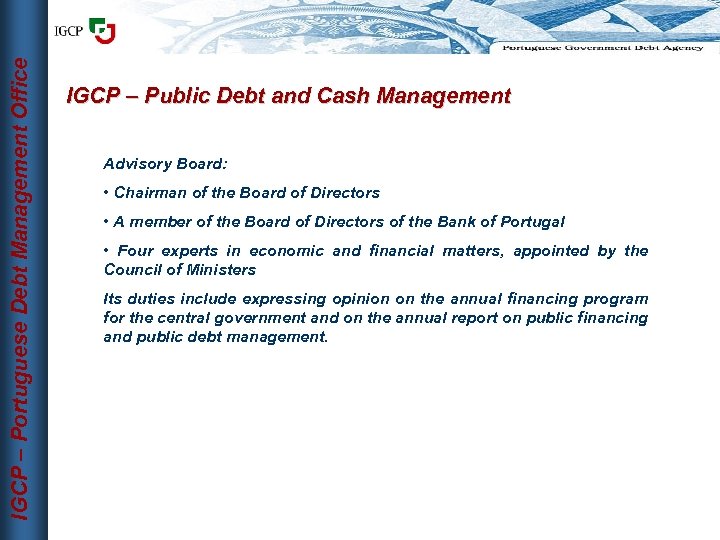 IGCP

Portuguese Government Debt Agency

IGCP – Portuguese Debt Management Office

IGCP – Public Debt and Cash Management

Advisory Board:

• Chairman of the Board of Directors

• A member of the Board of Directors of the Bank of Portugal

• Four experts in economic and financial matters, appointed by the Council of Ministers

Its duties include expressing opinion on the annual financing program for the central government and on the annual report on public financing and public debt management.